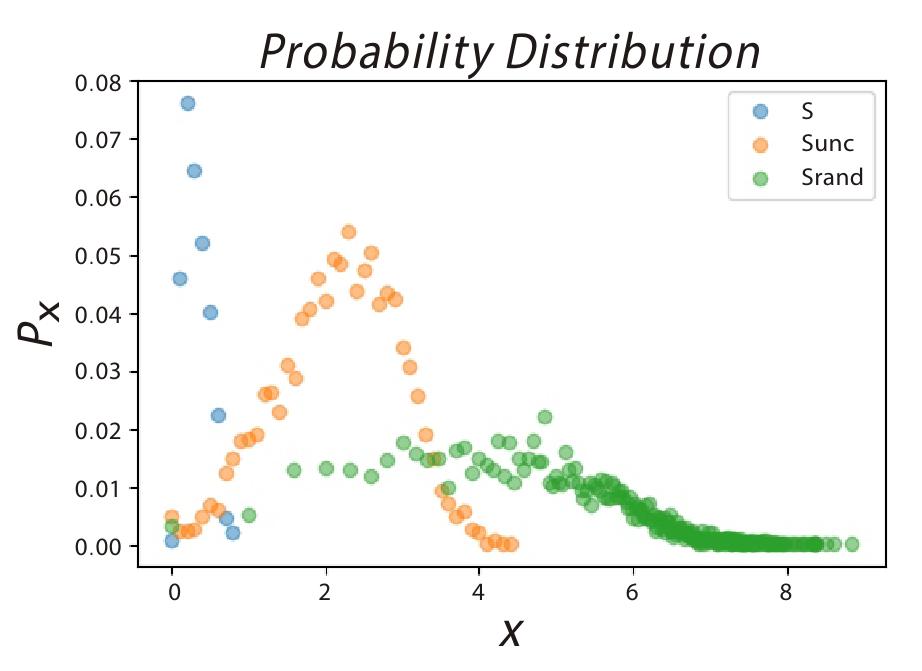 Probability Distribution

S
Sunc
Srand

0.08
0.07
0.06
0.05
0.04
0.03
0.02
0.01
0.00

$P_x$

0
2
4
6
8

$x$